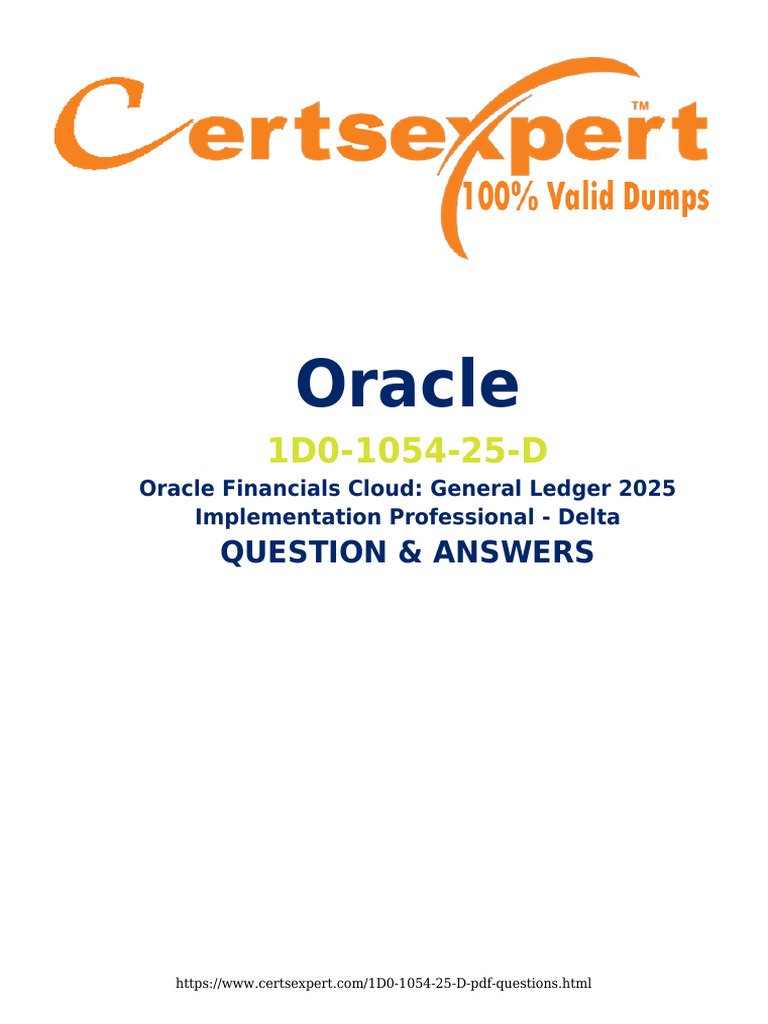 Certsexpert™
100% Valid Dumps

Oracle

1D0-1054-25-D

Oracle Financials Cloud: General Ledger 2025 Implementation Professional - Delta

QUESTION & ANSWERS

https://www.certsexpert.com/1D0-1054-25-D-pdf-questions.html